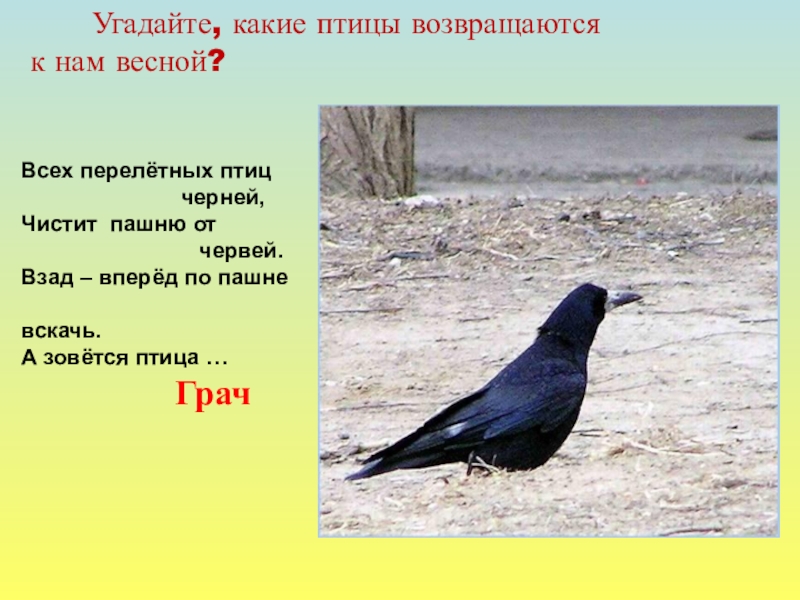 Угадайте, какие птицы возвращаются к нам весной?

Всех перелётных птиц черней,
Чистит пашню от червей.
Взад – вперёд по пашне

вскачь.
А зовётся птица …

Грач